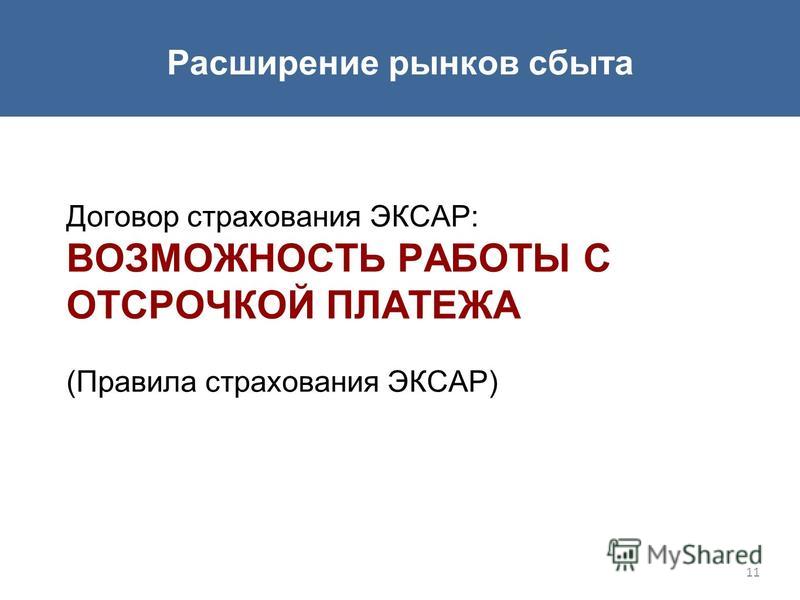 Расширение рынков сбыта

Договор страхования ЭКСАР:
ВОЗМОЖНОСТЬ РАБОТЫ С ОТСРОЧКОЙ ПЛАТЕЖА

(Правила страхования ЭКСАР)

MyShared
11